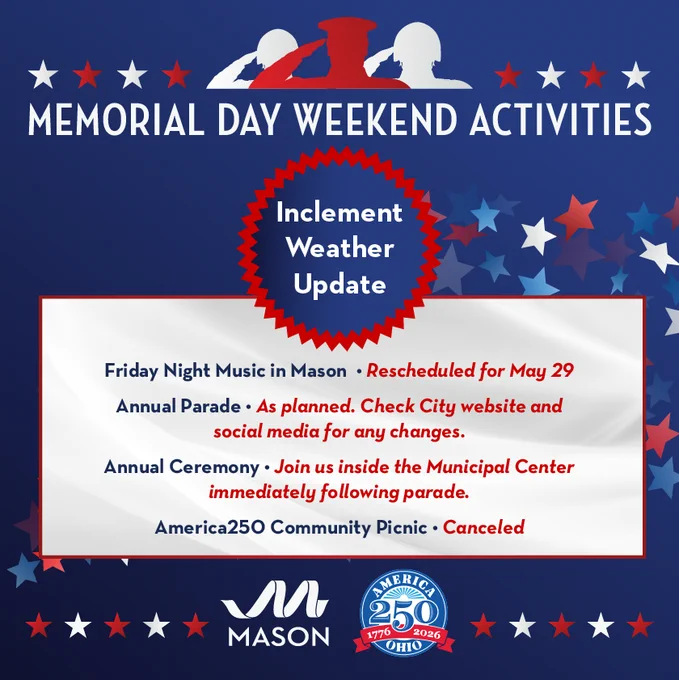 MEMORIAL DAY WEEKEND ACTIVITIES

Inclement Weather Update

Friday Night Music in Mason • Rescheduled for May 29

Annual Parade • As planned. Check City website and social media for any changes.

Annual Ceremony • Join us inside the Municipal Center immediately following parade.

America250 Community Picnic • Canceled

MASON

AMERICA 250 1776 2026 OHIO